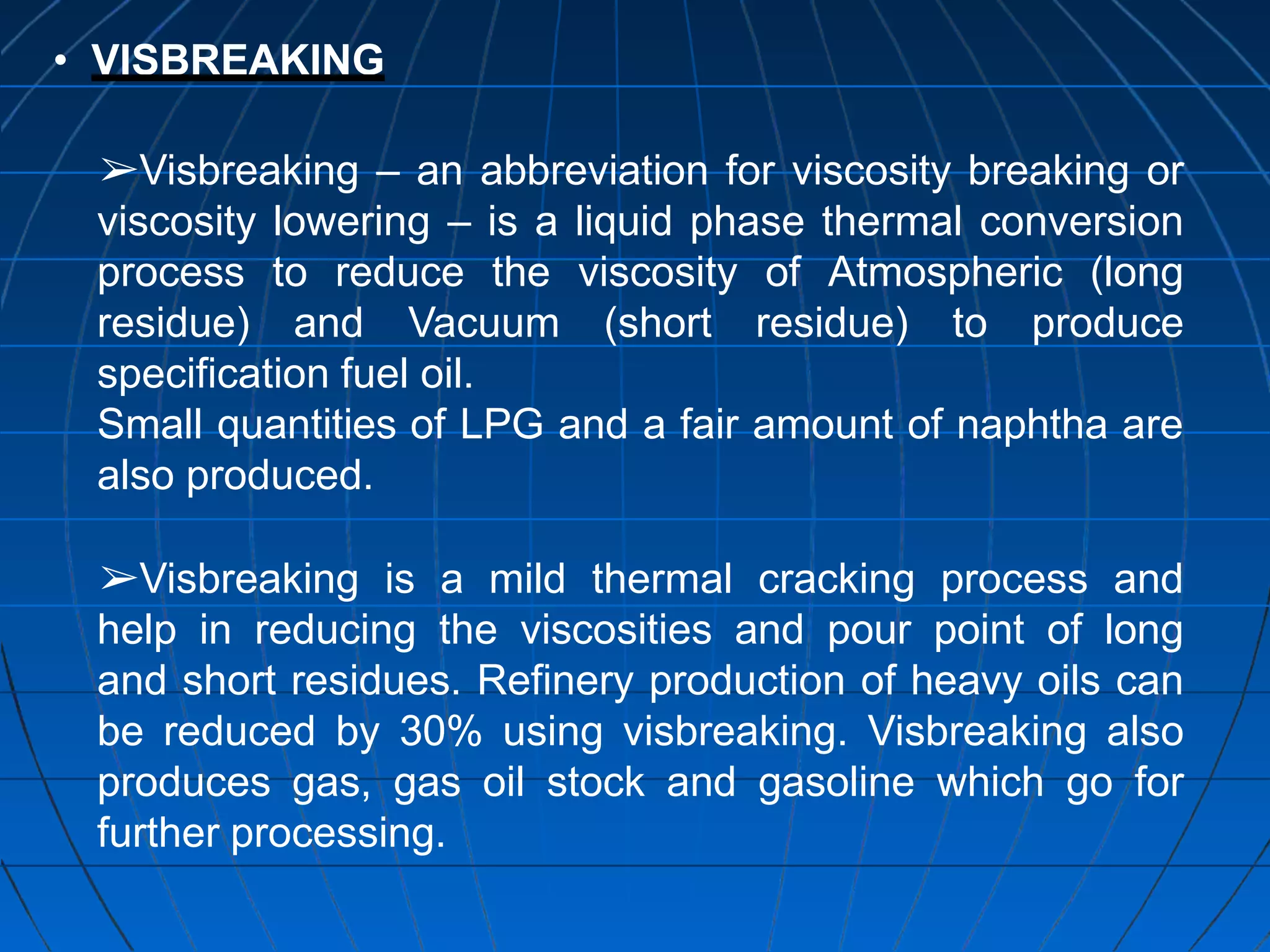 • VISBREAKING

➢Visbreaking – an abbreviation for viscosity breaking or viscosity lowering – is a liquid phase thermal conversion process to reduce the viscosity of Atmospheric (long residue) and Vacuum (short residue) to produce specification fuel oil.
Small quantities of LPG and a fair amount of naphtha are also produced.

➢Visbreaking is a mild thermal cracking process and help in reducing the viscosities and pour point of long and short residues. Refinery production of heavy oils can be reduced by 30% using visbreaking. Visbreaking also produces gas, gas oil stock and gasoline which go for further processing.